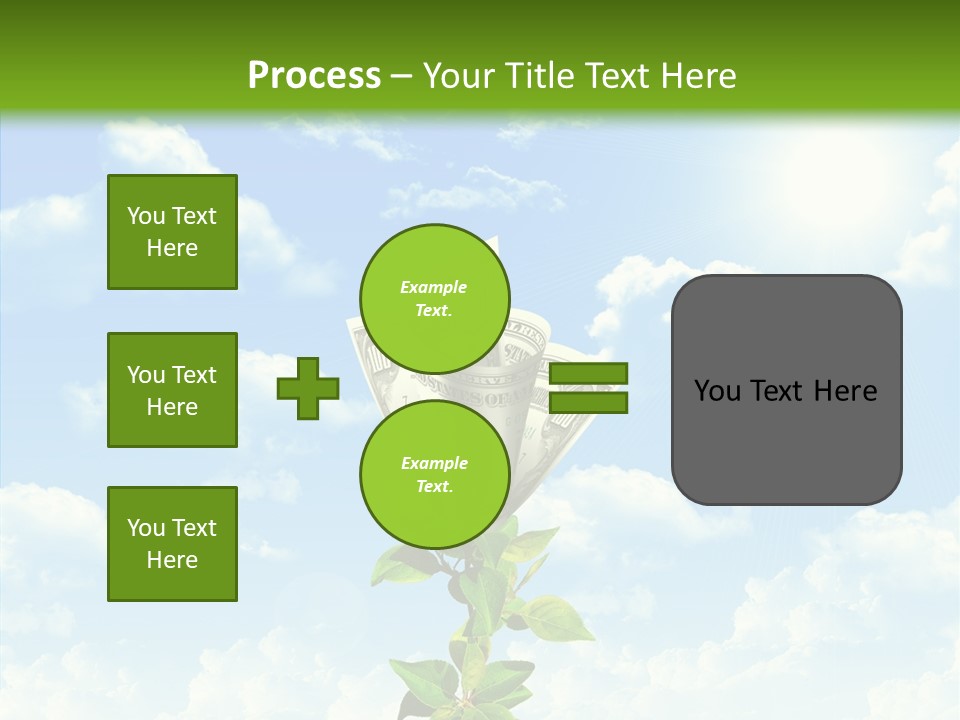 Process – Your Title Text Here

You Text Here

You Text Here

You Text Here

Example Text.

Example Text.

You Text Here